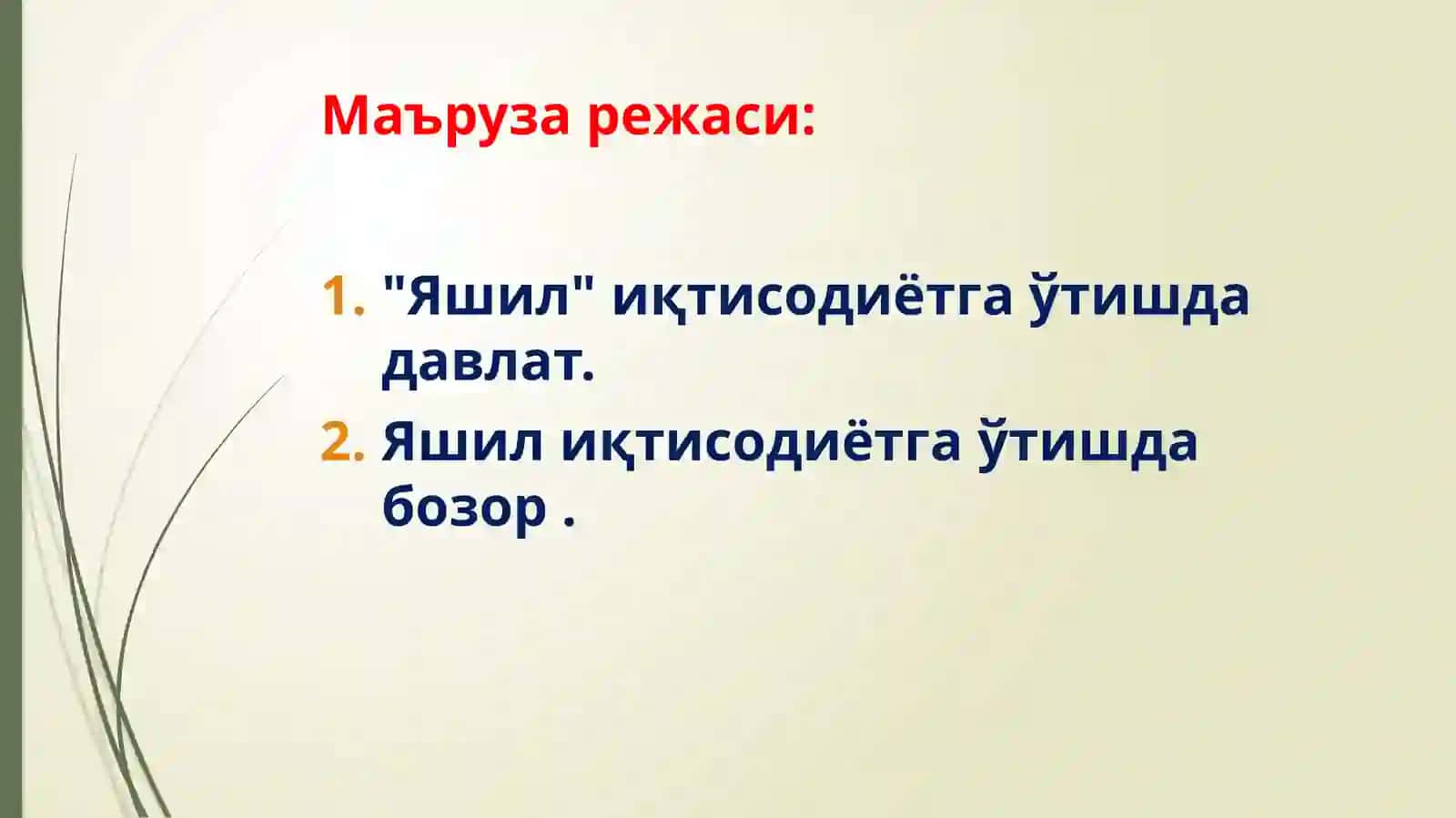 Маъруза режаси:

1. "Яшил" иқтисодиётга ўтишда давлат.
2. Яшил иқтисодиётга ўтишда бозор .